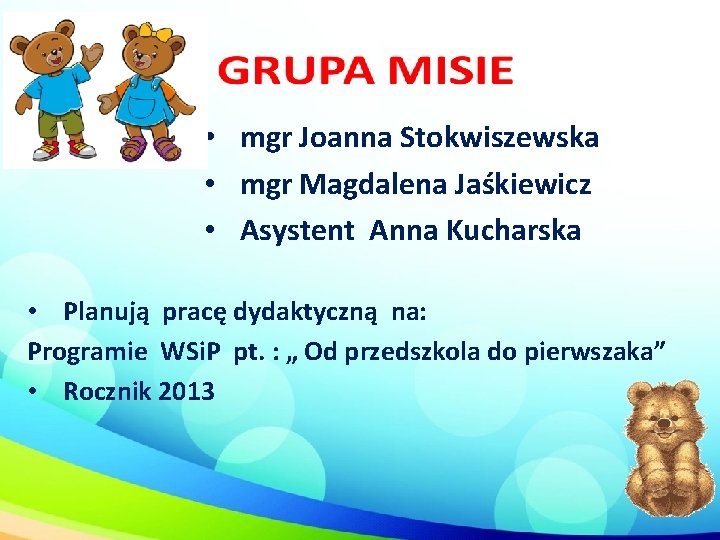 GRUPA MISIE

• mgr Joanna Stokwiszewska
• mgr Magdalena Jaśkiewicz
• Asystent Anna Kucharska

• Planują pracę dydaktyczną na:
Programie WSiP pt. : „ Od przedszkola do pierwszaka”
• Rocznik 2013